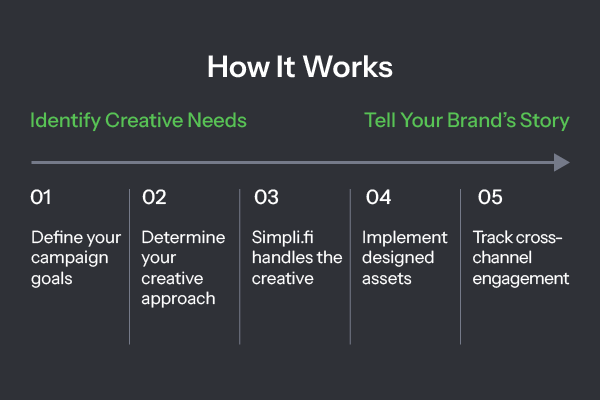 How It Works

Identify Creative Needs

Tell Your Brand's Story

01

Define your campaign goals

02

Determine your creative approach

03

Simpli.fi handles the creative

04

Implement designed assets

05

Track cross-channel engagement